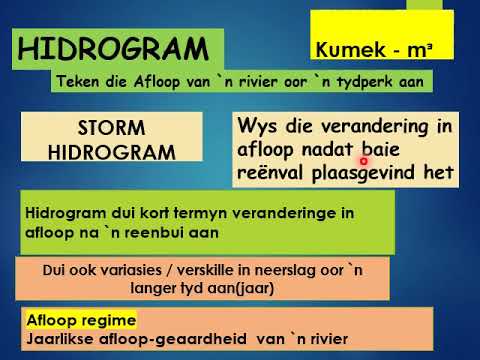 HIDROGRAM

Kumek - m³

Teken die Afloop van `n rivier oor `n tydperk aan

STORM HIDROGRAM

Wys die verandering in afloop nadat baie reënval plaasgevind het

Hidrogram dui kort termyn veranderinge in afloop na `n reenbui aan

Dui ook variasies / verskille in neerslag oor `n langer tyd aan(jaar)

Afloop regime
Jaarlikse afloop-geaardheid van `n rivier